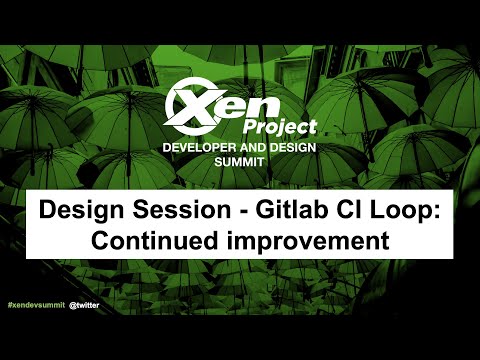 Xen Project
DEVELOPER AND DESIGN SUMMIT

Design Session - Gitlab CI Loop: Continued improvement

#xendevsummit @twitter